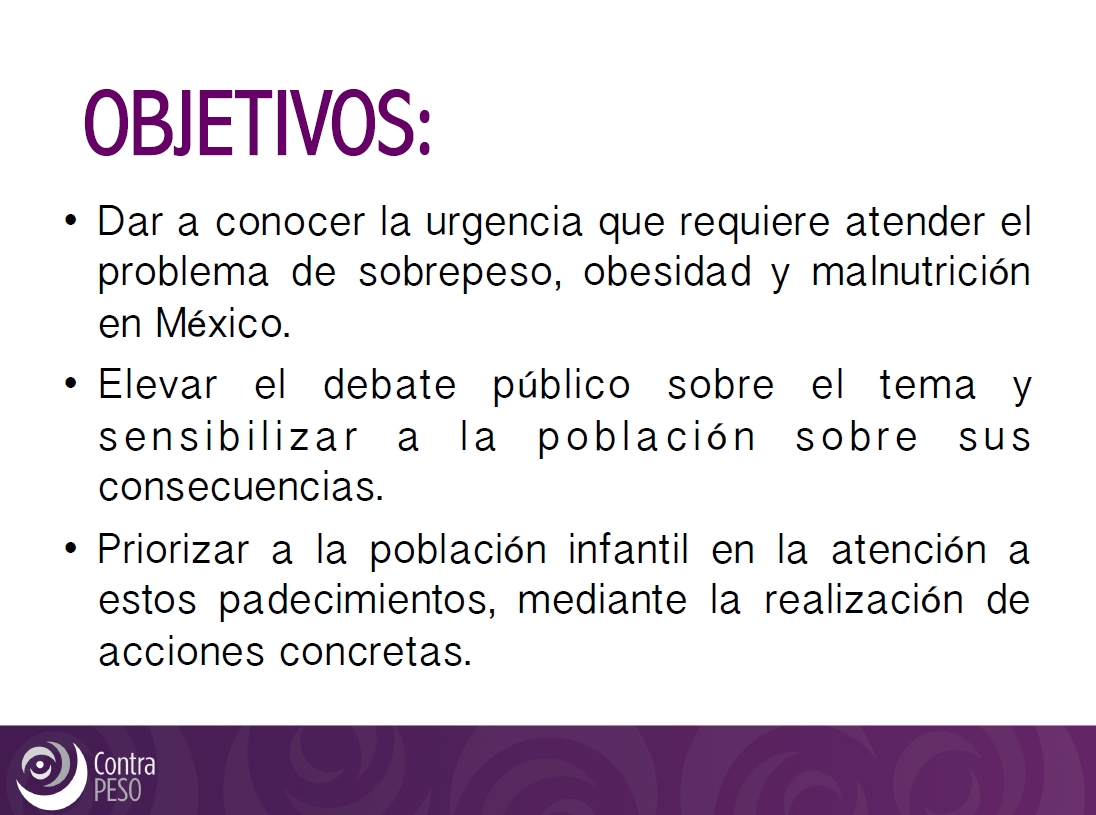 OBJETIVOS:

• Dar a conocer la urgencia que requiere atender el problema de sobrepeso, obesidad y malnutrición en México.

• Elevar el debate público sobre el tema y sensibilizar a la población sobre sus consecuencias.

• Priorizar a la población infantil en la atención a estos padecimientos, mediante la realización de acciones concretas.

Contra PESO